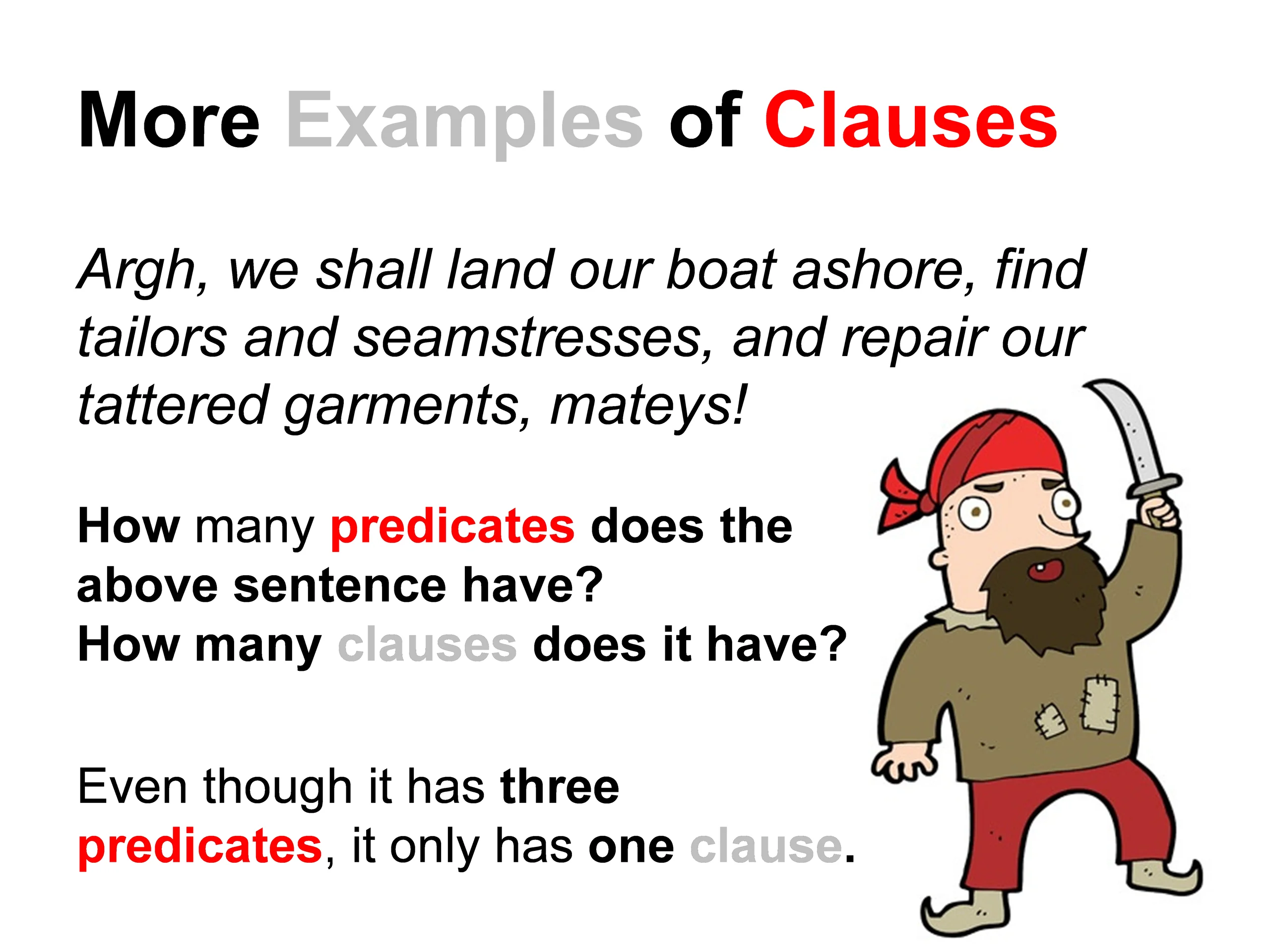 More Examples of Clauses

Argh, we shall land our boat ashore, find tailors and seamstresses, and repair our tattered garments, mateys!

How many predicates does the above sentence have?
How many clauses does it have?

Even though it has three predicates, it only has one clause.